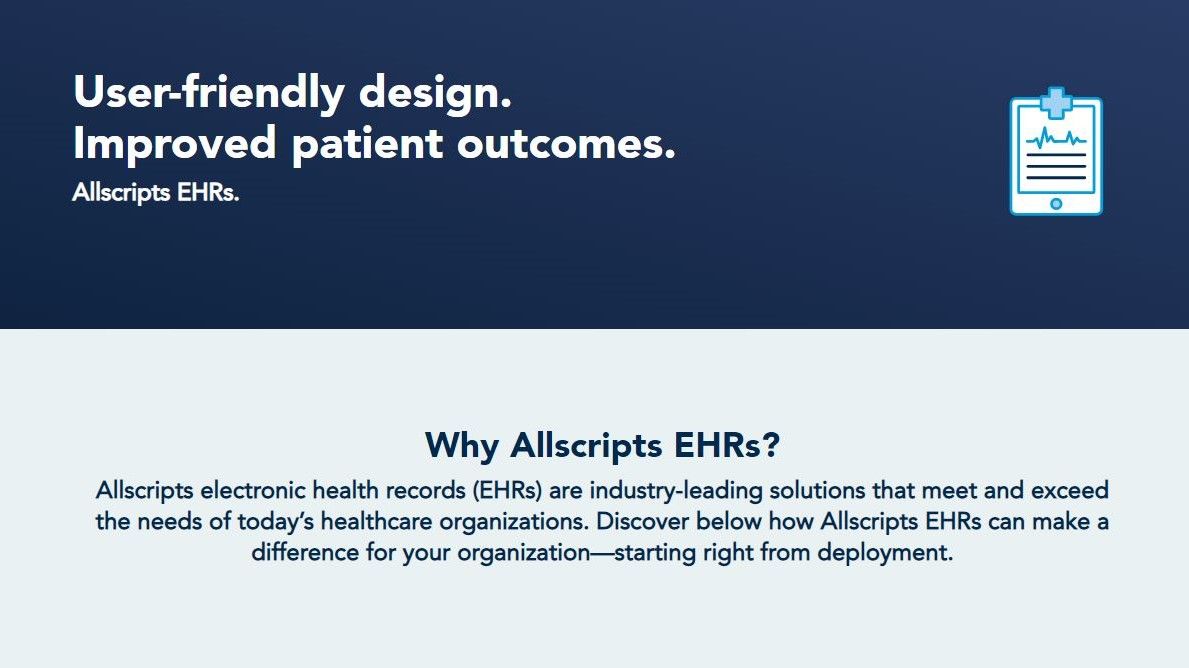 User-friendly design.
Improved patient outcomes.
Allscripts EHRs.

Why Allscripts EHRs?
Allscripts electronic health records (EHRs) are industry-leading solutions that meet and exceed the needs of today's healthcare organizations. Discover below how Allscripts EHRs can make a difference for your organization—starting right from deployment.